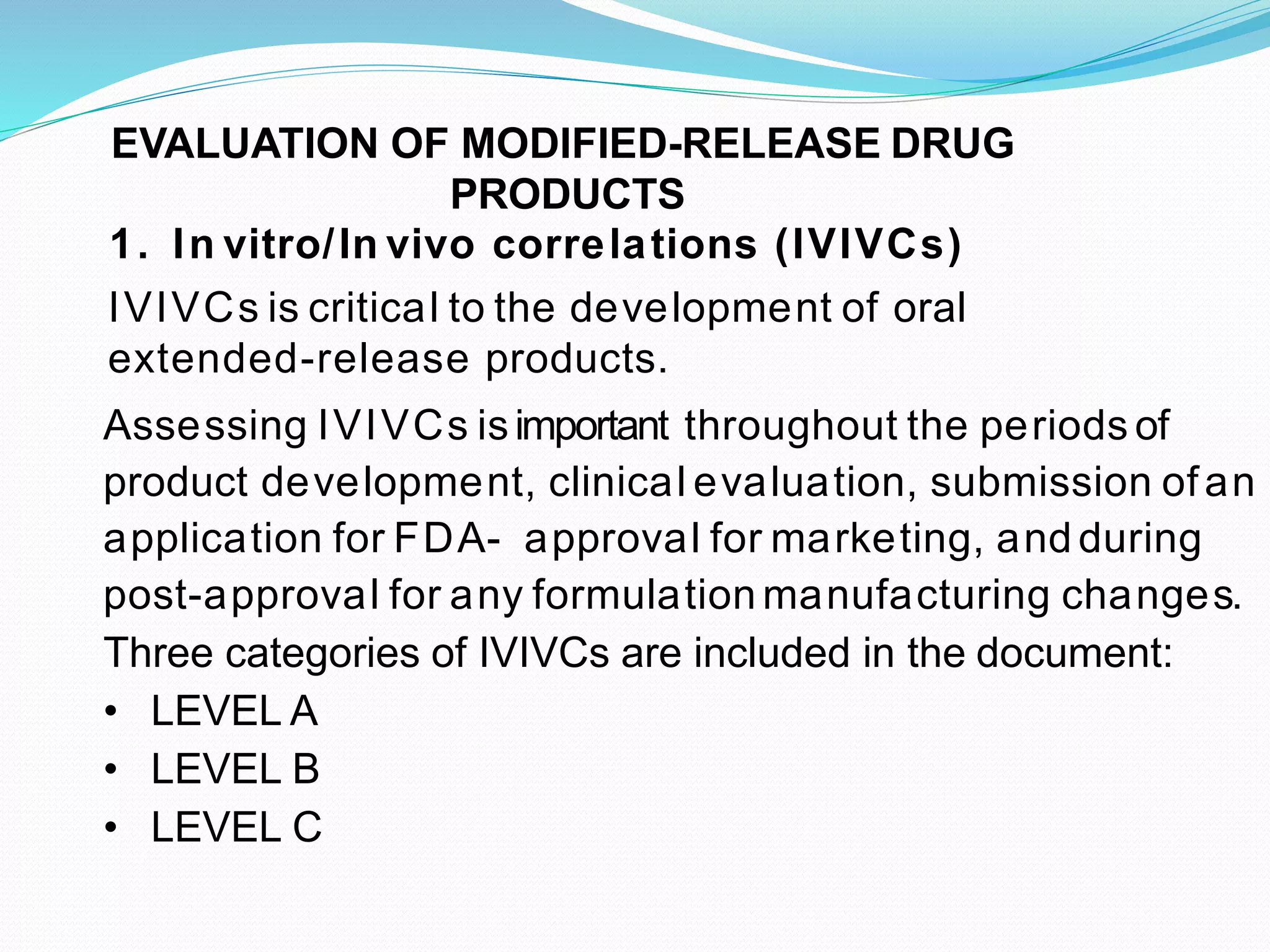 EVALUATION OF MODIFIED-RELEASE DRUG PRODUCTS

1. In vitro/In vivo correlations (IVIVCs)

IVIVCs is critical to the development of oral extended-release products.

Assessing IVIVCs is important throughout the periods of product development, clinical evaluation, submission of an application for FDA- approval for marketing, and during post-approval for any formulation manufacturing changes.

Three categories of IVIVCs are included in the document:

• LEVEL A
• LEVEL B
• LEVEL C